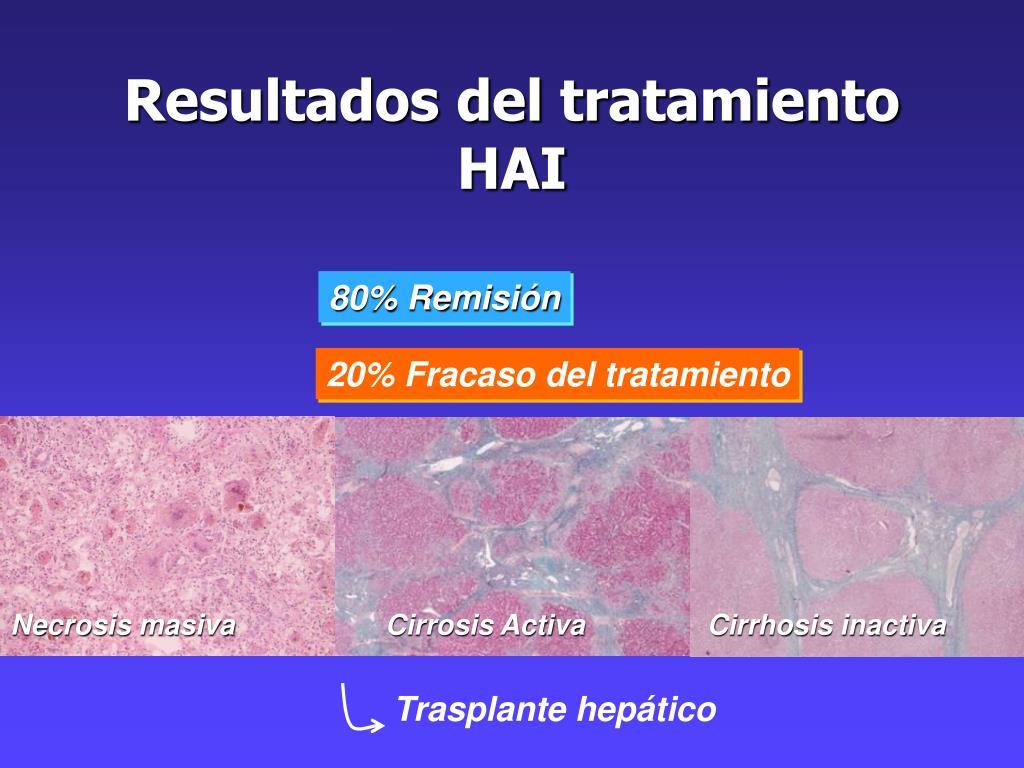 Resultados del tratamiento HAI

80% Remisión

20% Fracaso del tratamiento

Necrosis masiva

Cirrosis Activa

Cirrhosis inactiva

Trasplante hepático